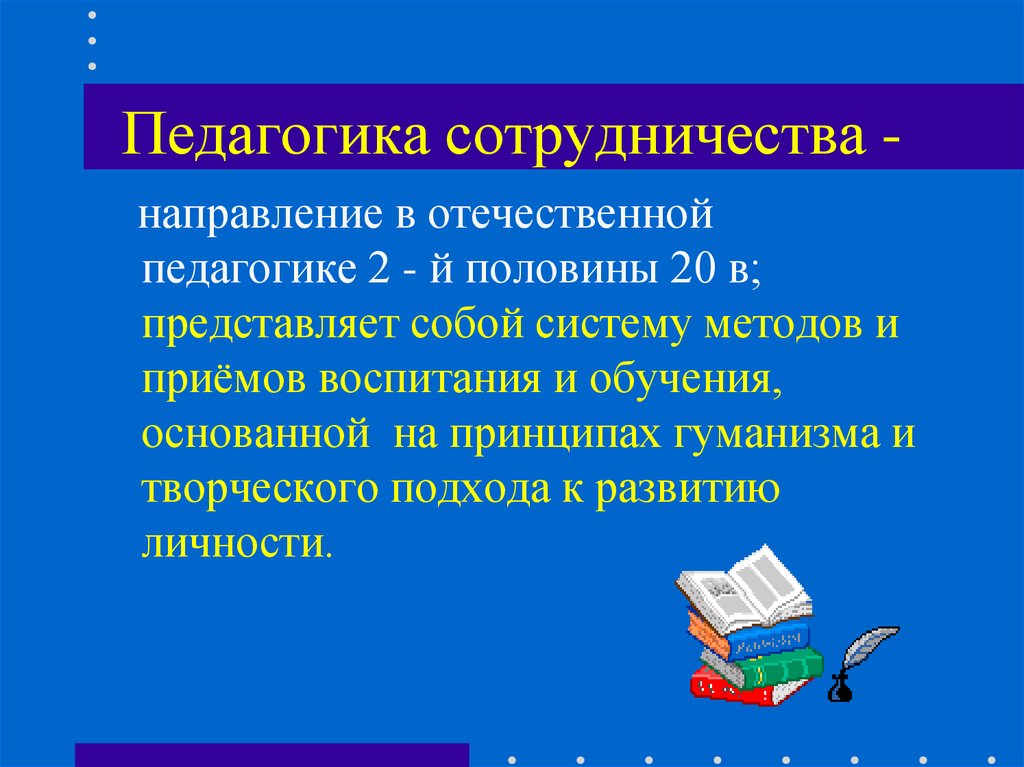 Педагогика сотрудничества -

направление в отечественной педагогике 2 - й половины 20 в; представляет собой систему методов и приёмов воспитания и обучения, основанной на принципах гуманизма и творческого подхода к развитию личности.